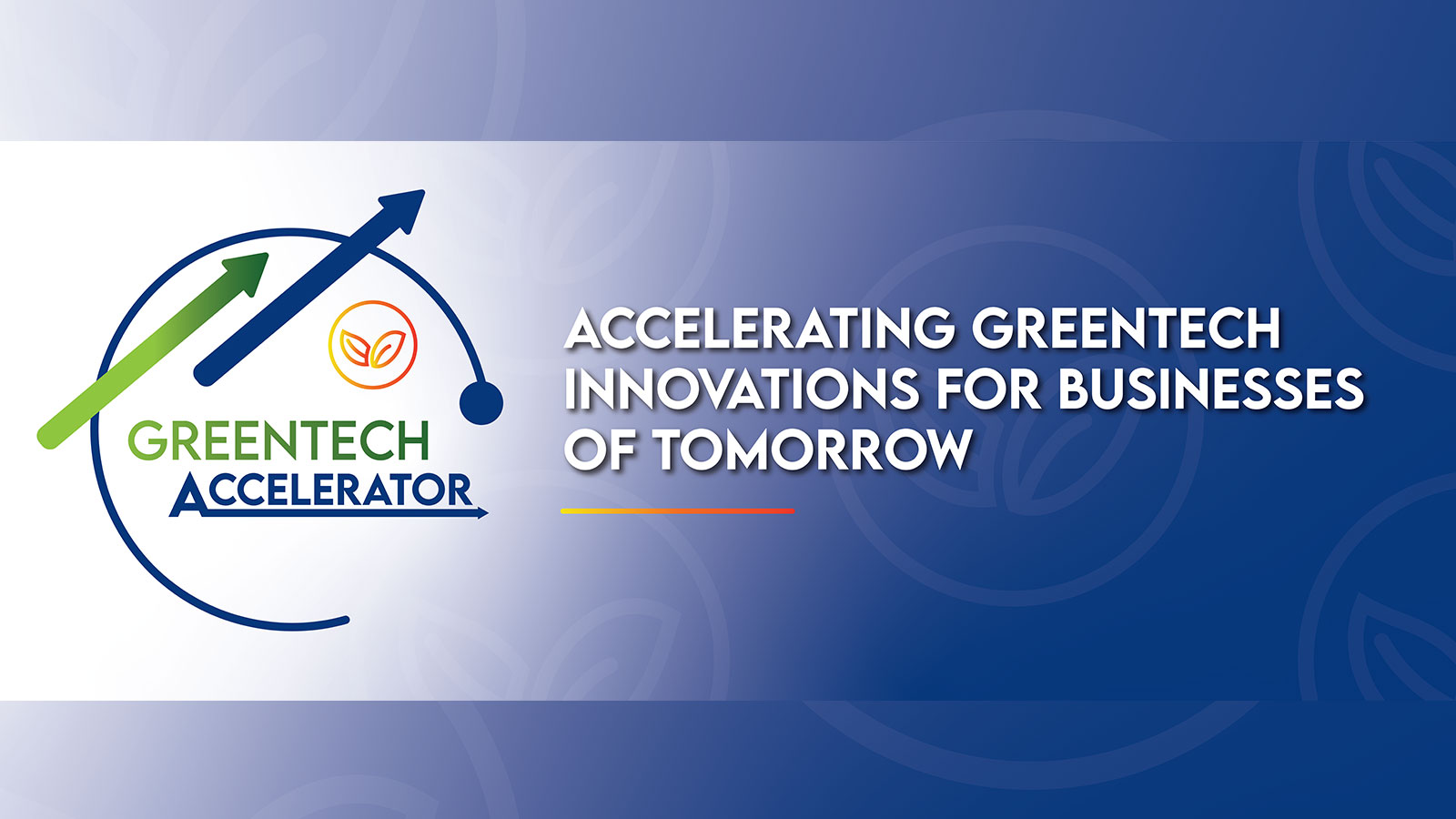 GREENTECH
ACCELERATOR

ACCELERATING GREENTECH INNOVATIONS FOR BUSINESSES OF TOMORROW